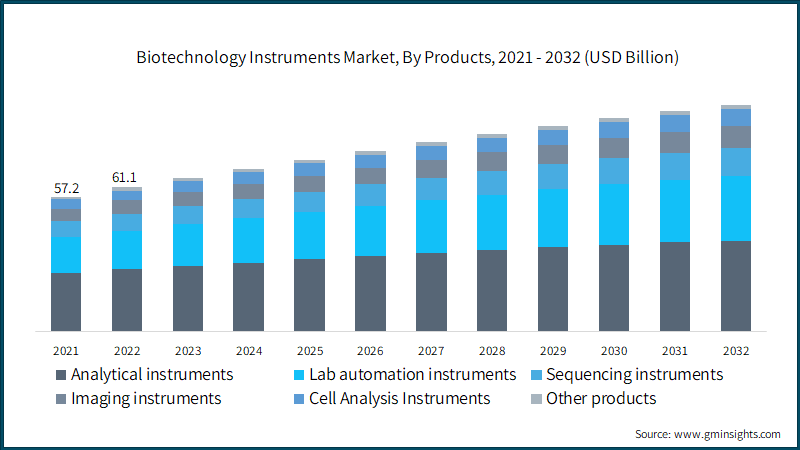 Biotechnology Instruments Market, By Products, 2021 - 2032 (USD Billion)

57.2

61.1

2021 2022 2023 2024 2025 2026 2027 2028 2029 2030 2031 2032

Analytical instruments
Lab automation instruments
Sequencing instruments
Imaging instruments
Cell Analysis Instruments
Other products

Source: www.gminsights.com